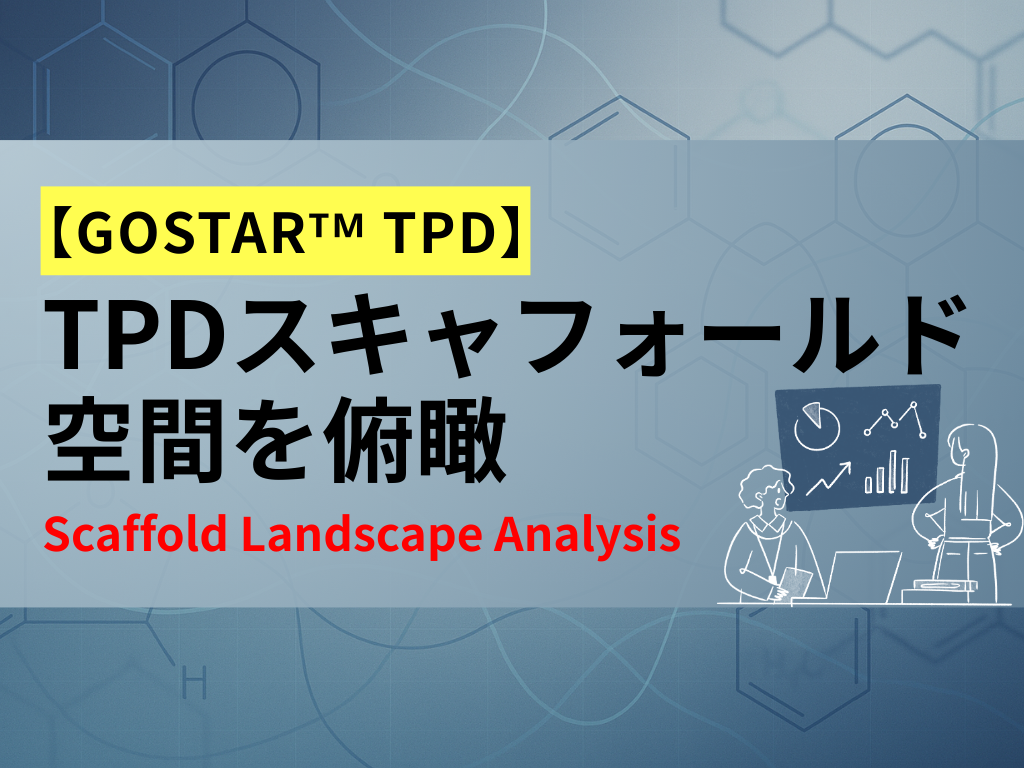 【GOSTAR™ TPD】

TPDスキャフォールド空間を俯瞰

Scaffold Landscape Analysis

H